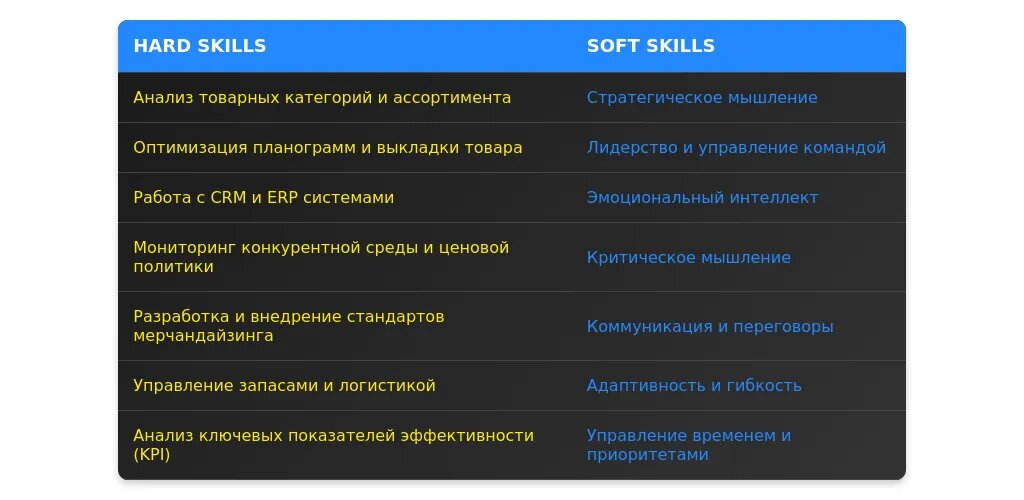 | HARD SKILLS | SOFT SKILLS |
|---|---|
| Анализ товарных категорий и ассортимента | Стратегическое мышление |
| Оптимизация планограмм и выкладки товара | Лидерство и управление командой |
| Работа с CRM и ERP системами | Эмоциональный интеллект |
| Мониторинг конкурентной среды и ценовой политики | Критическое мышление |
| Разработка и внедрение стандартов мерчандайзинга | Коммуникация и переговоры |
| Управление запасами и логистикой | Адаптивность и гибкость |
| Анализ ключевых показателей эффективности (KPI) | Управление временем и приоритетами |